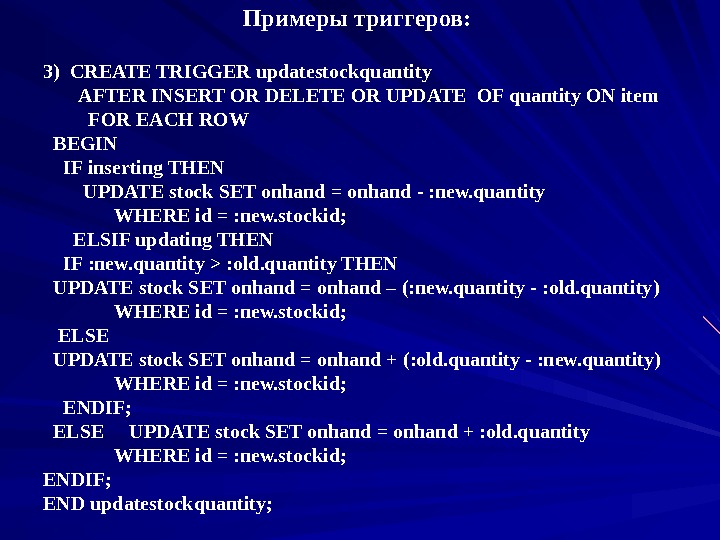 Примеры триггеров:

3) CREATE TRIGGER updatestockquantity
AFTER INSERT OR DELETE OR UPDATE OF quantity ON item
FOR EACH ROW
BEGIN
IF inserting THEN
UPDATE stock SET onhand = onhand - :new.quantity
WHERE id = :new.stockid;
ELSIF updating THEN
IF :new.quantity > :old.quantity THEN
UPDATE stock SET onhand = onhand – (:new.quantity - :old.quantity)
WHERE id = :new.stockid;
ELSE
UPDATE stock SET onhand = onhand + (:old.quantity - :new.quantity)
WHERE id = :new.stockid;
ENDIF;
ELSE UPDATE stock SET onhand = onhand + :old.quantity
WHERE id = :new.stockid;
ENDIF;
END updatestockquantity;